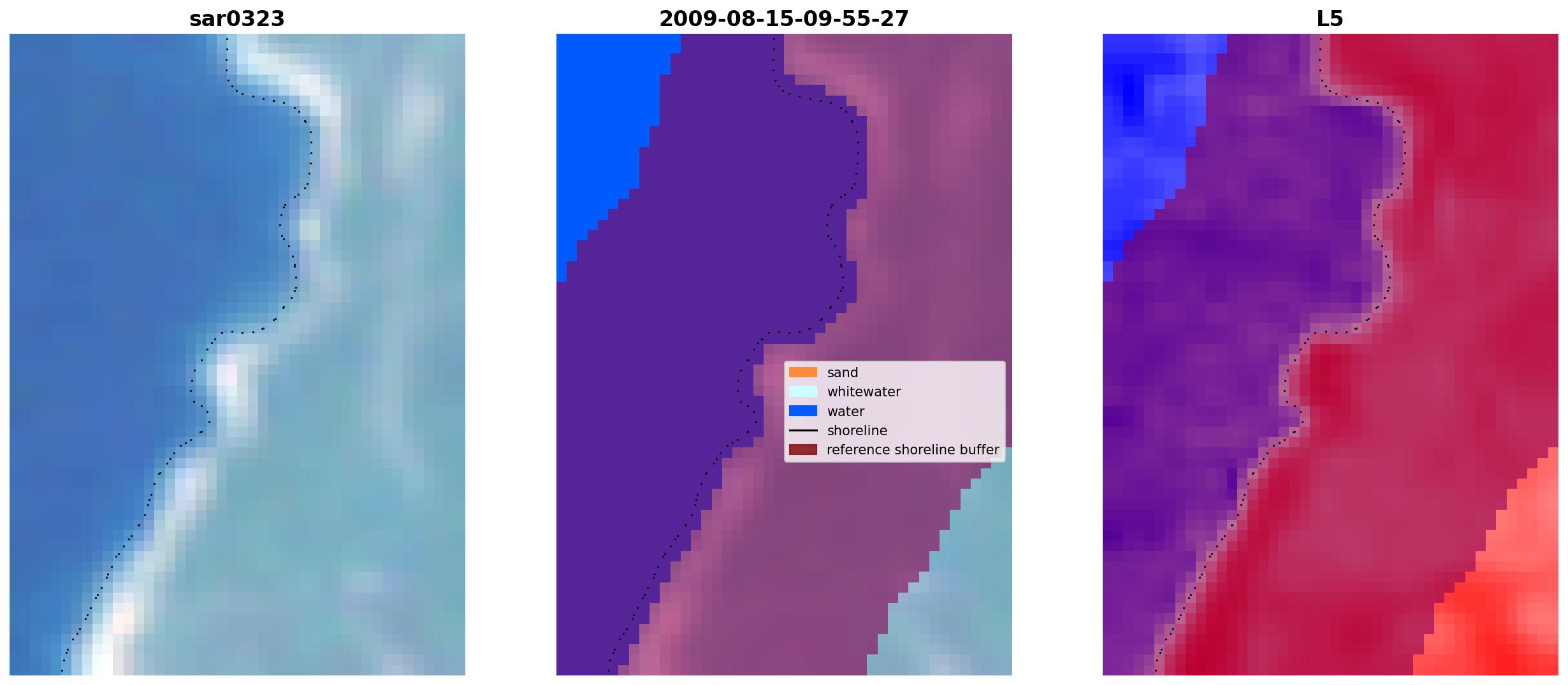 sar0323

2009-08-15-09-55-27

sand
whitewater
water
shoreline
reference shoreline buffer

L5